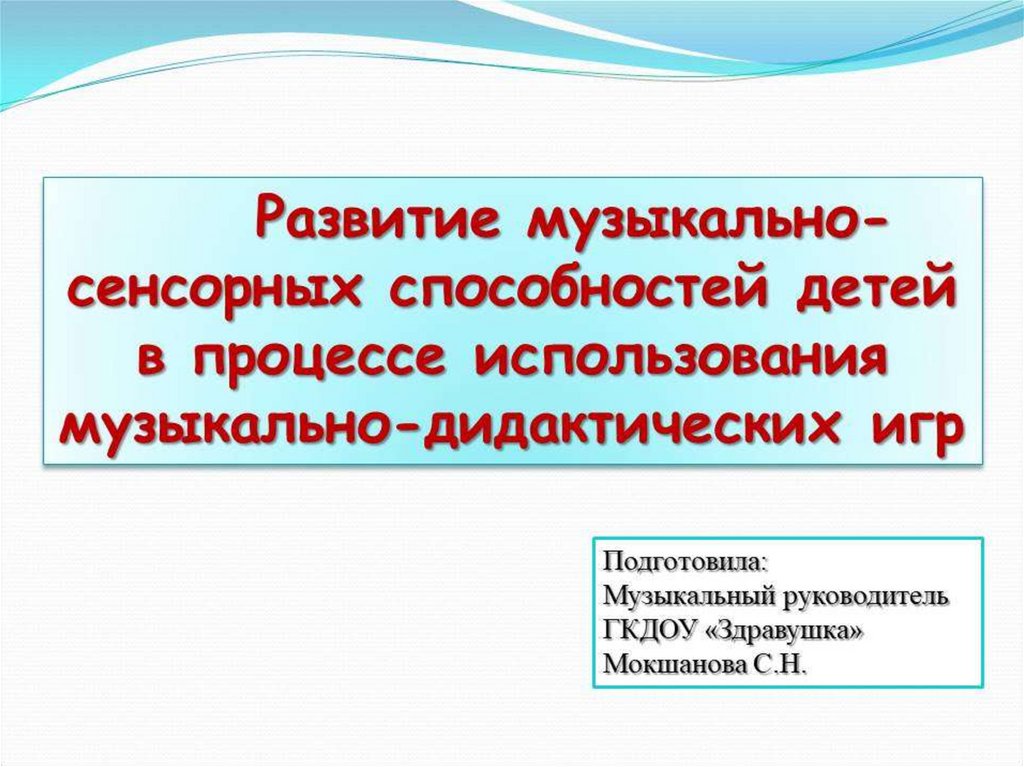 Развитие музыкально-сенсорных способностей детей в процессе использования музыкально-дидактических игр

Подготовила:
Музыкальный руководитель
ГКДОУ «Здравушка»
Мокшанова С.Н.